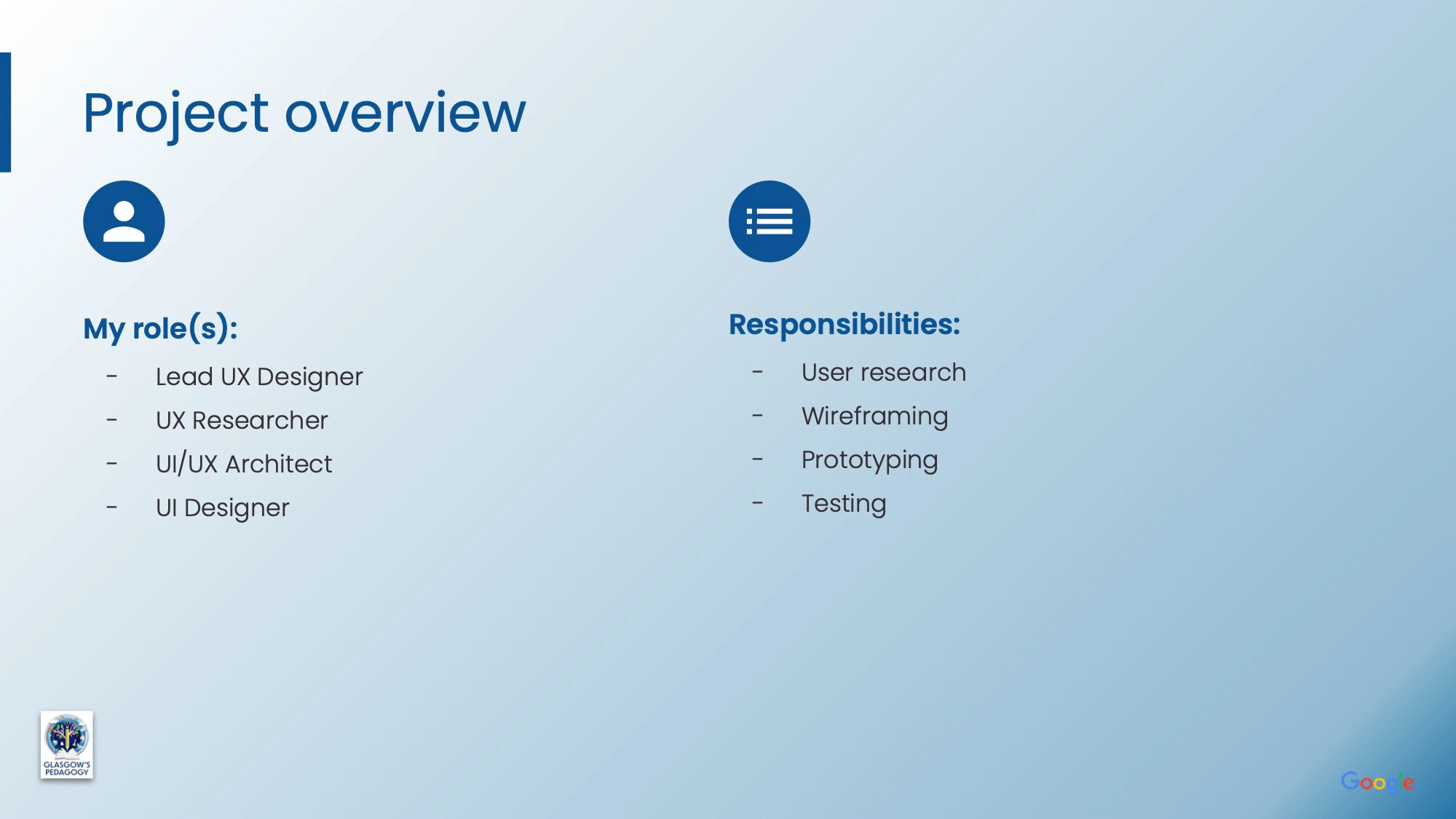 Project overview

My role(s):

- Lead UX Designer
- UX Researcher
- UI/UX Architect
- UI Designer

Responsibilities:

- User research
- Wireframing
- Prototyping
- Testing

GLASGOW'S PEDAGOGY

Google